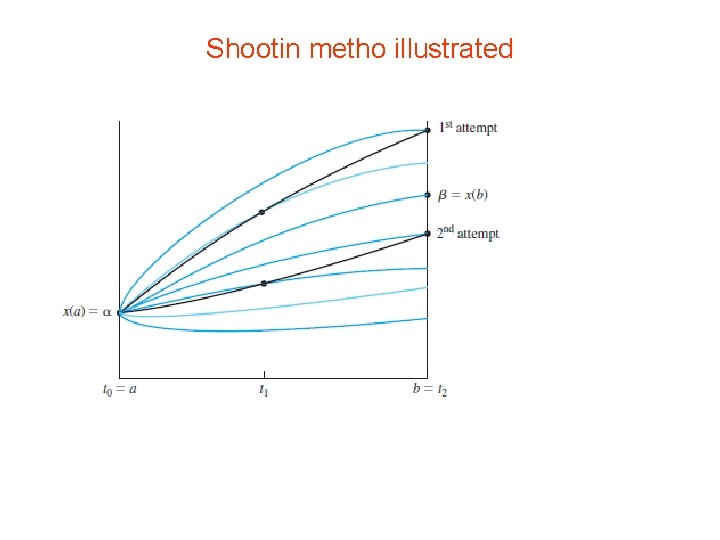 Shootin metho illustrated

$1^{st}$ attempt

$\beta = x(b)$

$2^{nd}$ attempt

$x(a) = \alpha$

$t_0 = a$

$t_1$

$b = t_2$